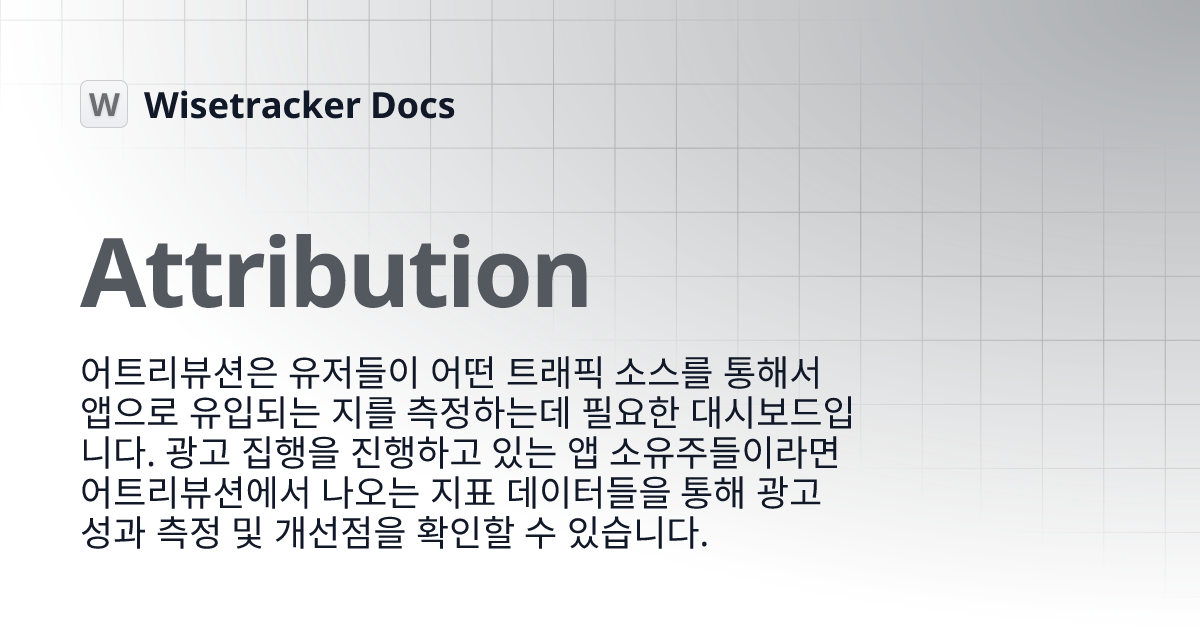 W Wisetracker Docs

Attribution

어트리뷰션은 유저들이 어떤 트래픽 소스를 통해서 앱으로 유입되는 지를 측정하는데 필요한 대시보드입니다. 광고 집행을 진행하고 있는 앱 소유주들이라면 어트리뷰션에서 나오는 지표 데이터들을 통해 광고 성과 측정 및 개선점을 확인할 수 있습니다.